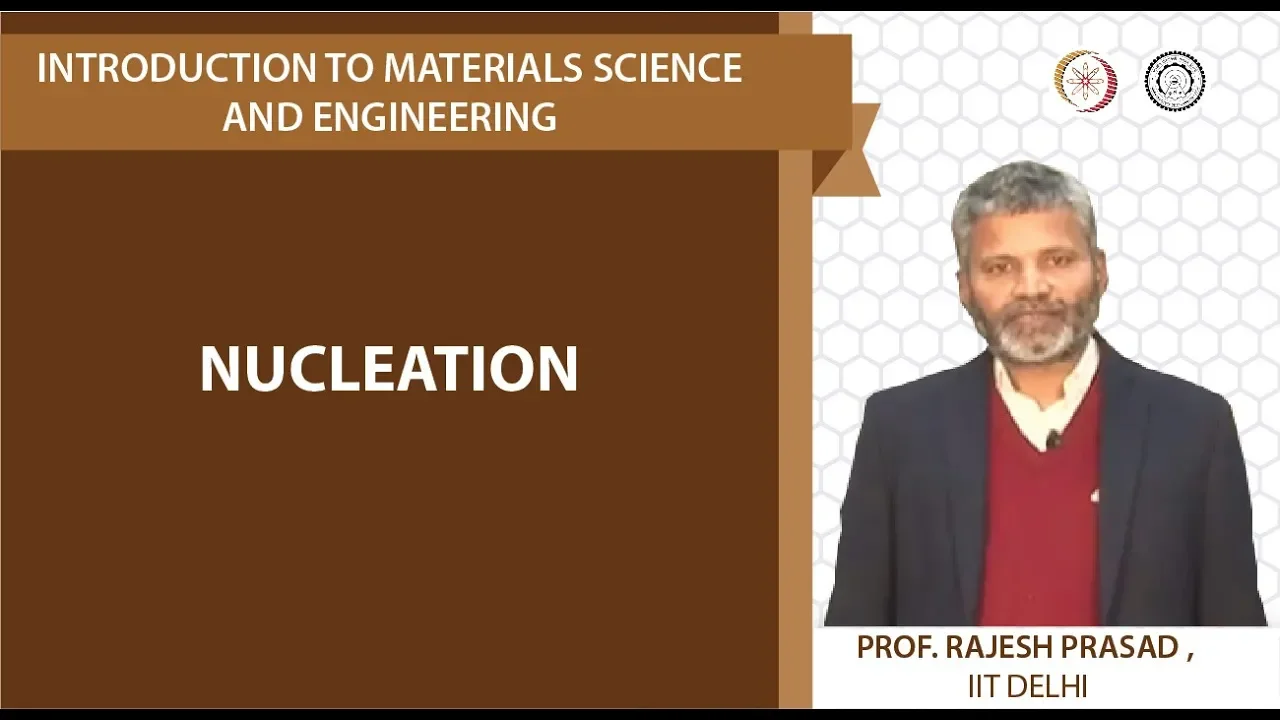 INTRODUCTION TO MATERIALS SCIENCE AND ENGINEERING

NUCLEATION

PROF. RAJESH PRASAD ,
IIT DELHI